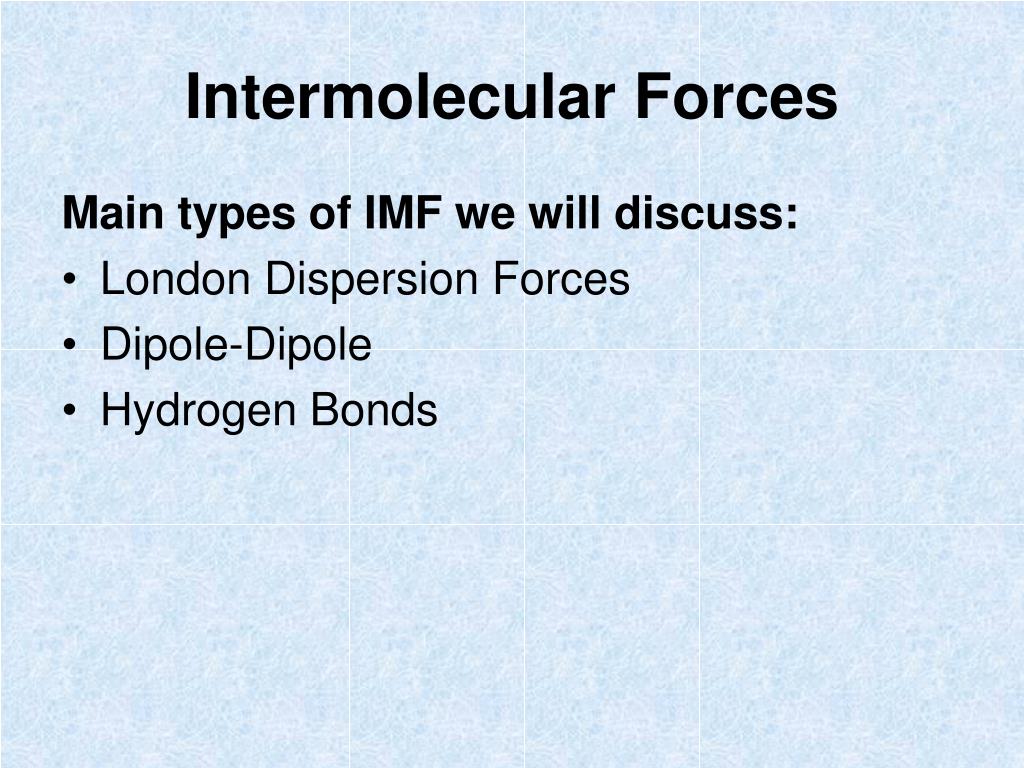 Intermolecular Forces

Main types of IMF we will discuss:
• London Dispersion Forces
• Dipole-Dipole
• Hydrogen Bonds